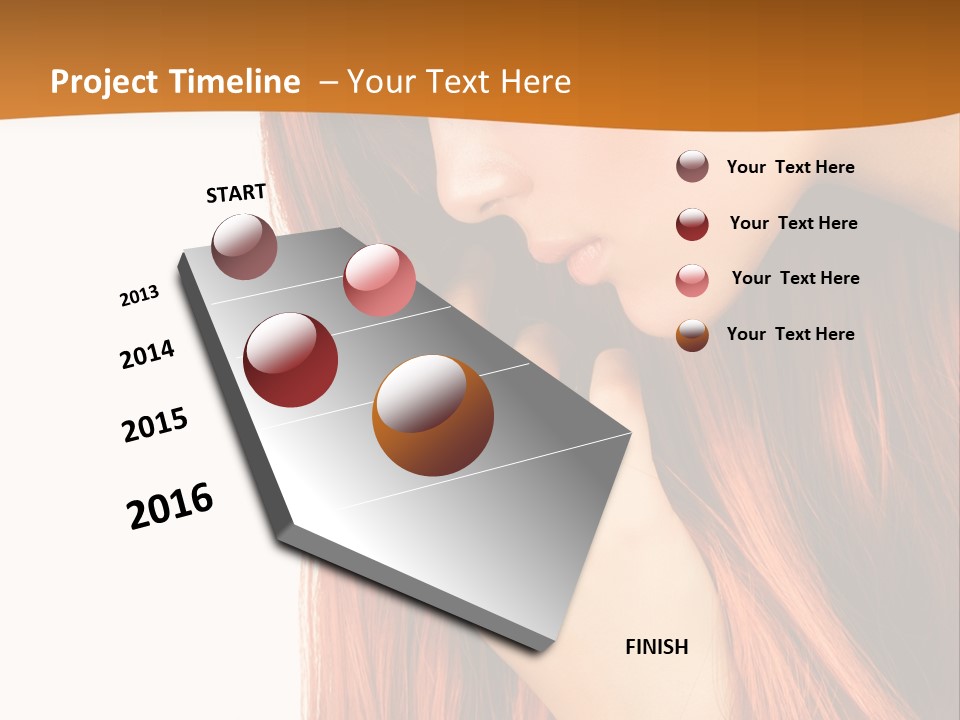 Project Timeline – Your Text Here

START

2013

2014

2015

2016

FINISH

Your Text Here

Your Text Here

Your Text Here

Your Text Here